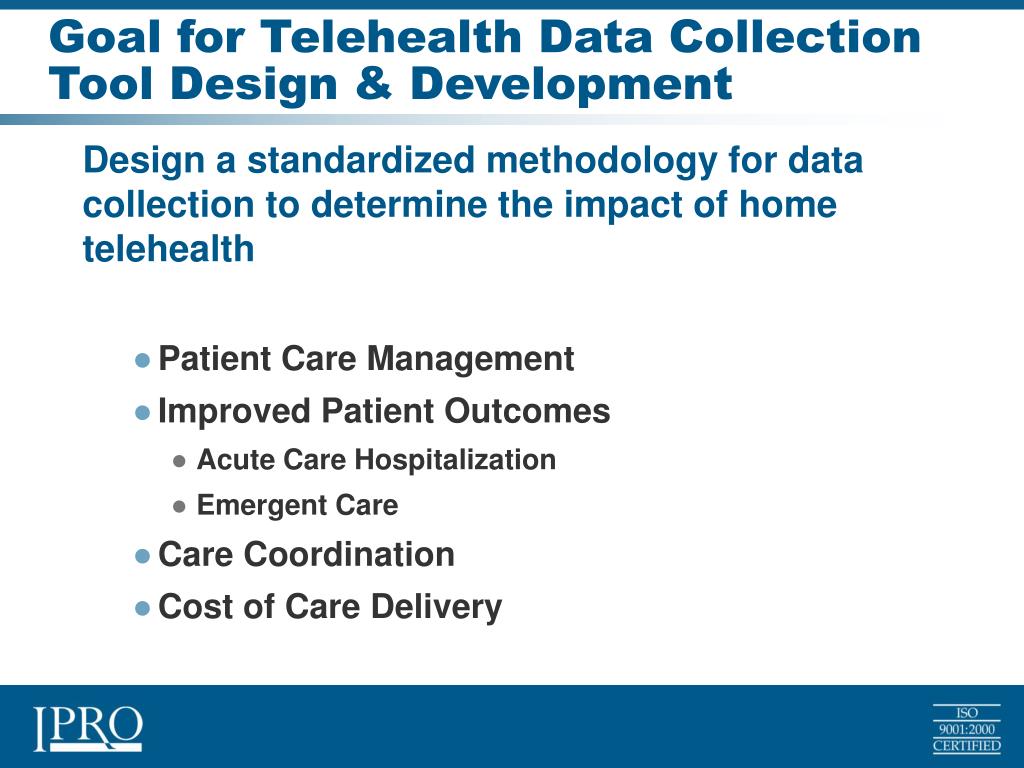 Goal for Telehealth Data Collection Tool Design & Development

Design a standardized methodology for data collection to determine the impact of home telehealth

- Patient Care Management
- Improved Patient Outcomes
  - Acute Care Hospitalization
  - Emergent Care
- Care Coordination
- Cost of Care Delivery

IPRO

ISO 9001:2000 CERTIFIED